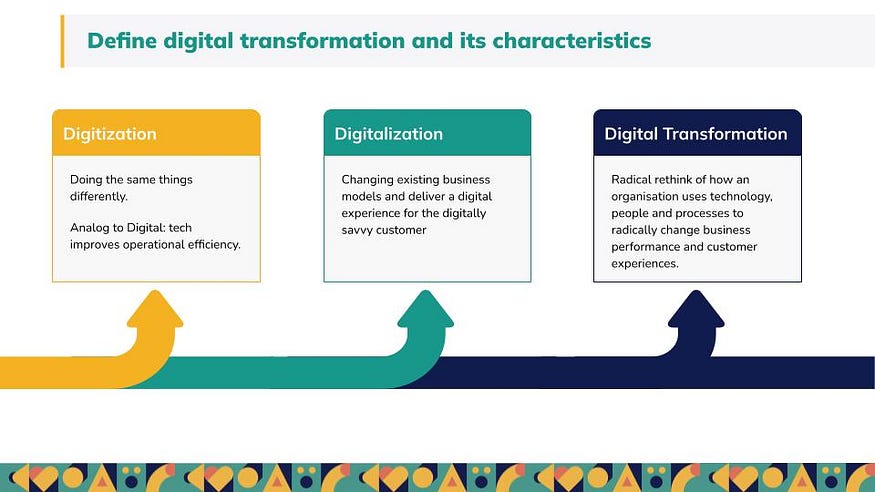 Define digital transformation and its characteristics

Digitization

Doing the same things differently.

Analog to Digital: tech improves operational efficiency.

Digitalization

Changing existing business models and deliver a digital experience for the digitally savvy customer

Digital Transformation

Radical rethink of how an organisation uses technology, people and processes to radically change business performance and customer experiences.